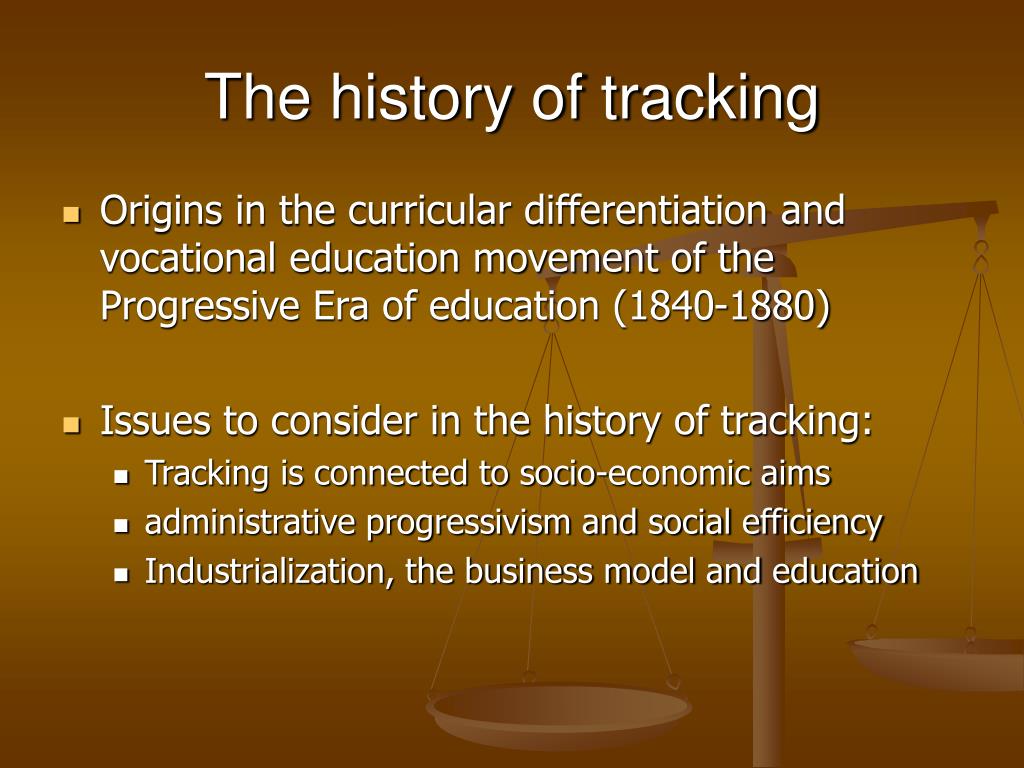 The history of tracking

- Origins in the curricular differentiation and vocational education movement of the Progressive Era of education (1840-1880)

- Issues to consider in the history of tracking:
  - Tracking is connected to socio-economic aims
  - administrative progressivism and social efficiency
  - Industrialization, the business model and education